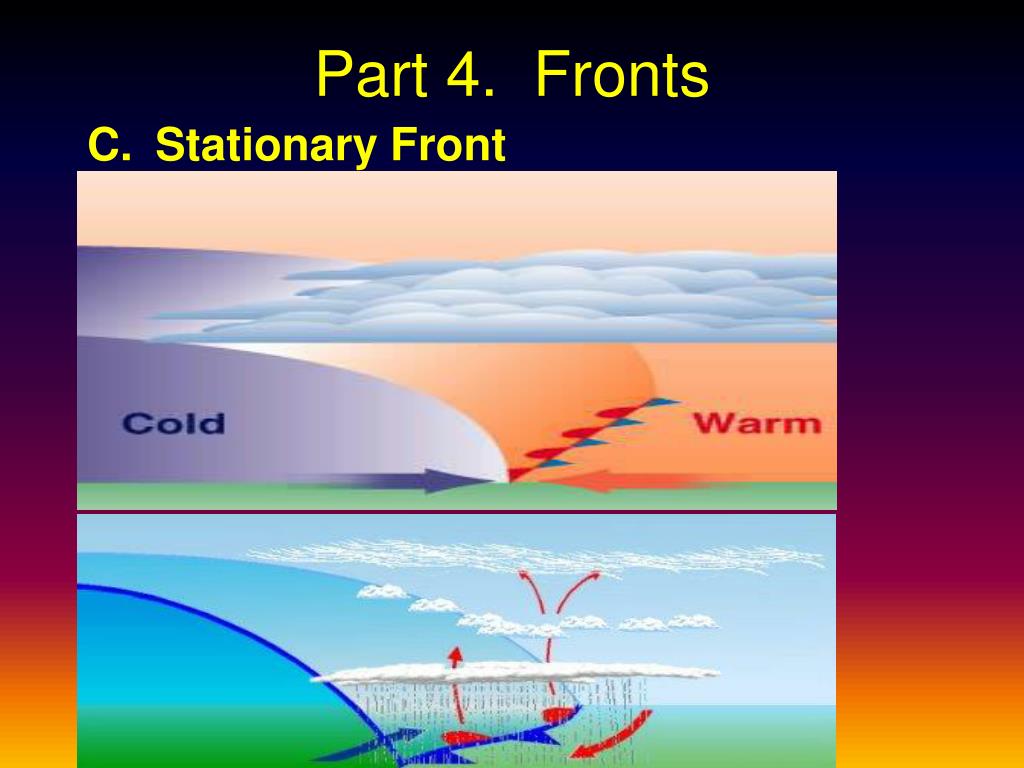 Part 4. Fronts

C. Stationary Front

Cold

Warm